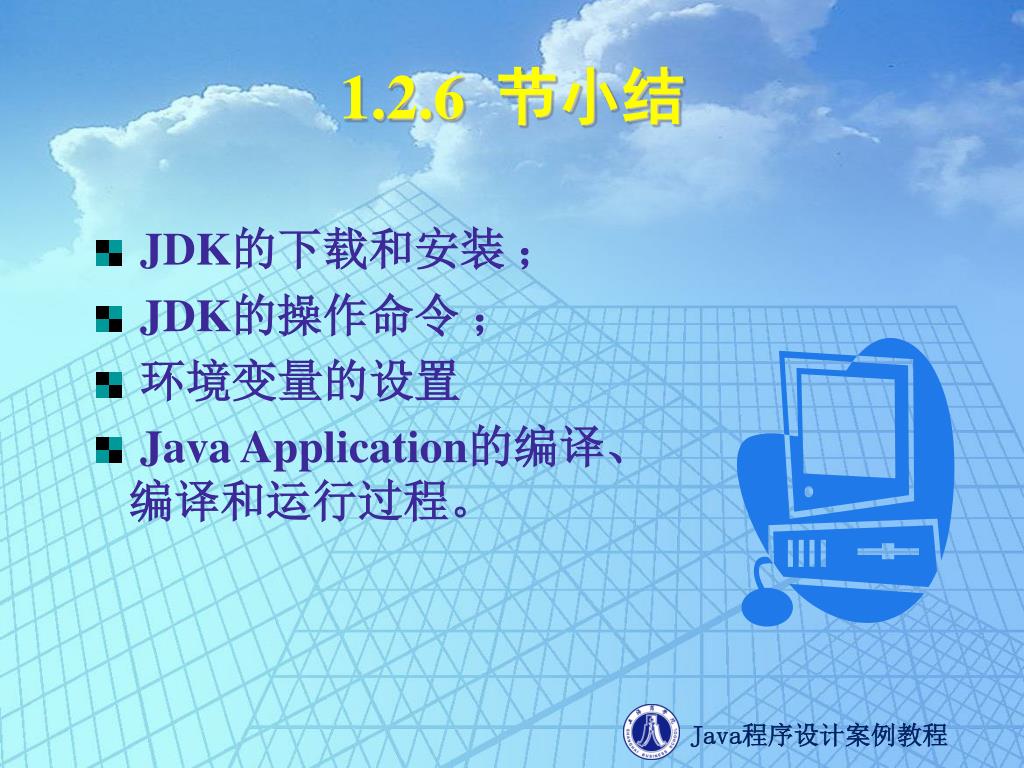 1.2.6 节小结

JDK的下载和安装；

JDK的操作命令；

环境变量的设置

Java Application的编译、编译和运行过程。

Java程序设计案例教程